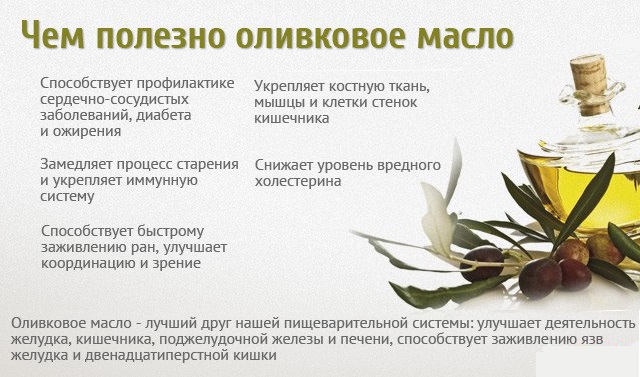 Чем полезно оливковое масло

Способствует профилактике сердечно-сосудистых заболеваний, диабета и ожирения

Замедляет процесс старения и укрепляет иммунную систему

Способствует быстрому заживлению ран, улучшает координацию и зрение

Укрепляет костную ткань, мышцы и клетки стенок кишечника

Снижает уровень вредного холестерина

Оливковое масло - лучший друг нашей пищеварительной системы: улучшает деятельность желудка, кишечника, поджелудочной железы и печени, способствует заживлению язв желудка и двенадцатиперстной кишки